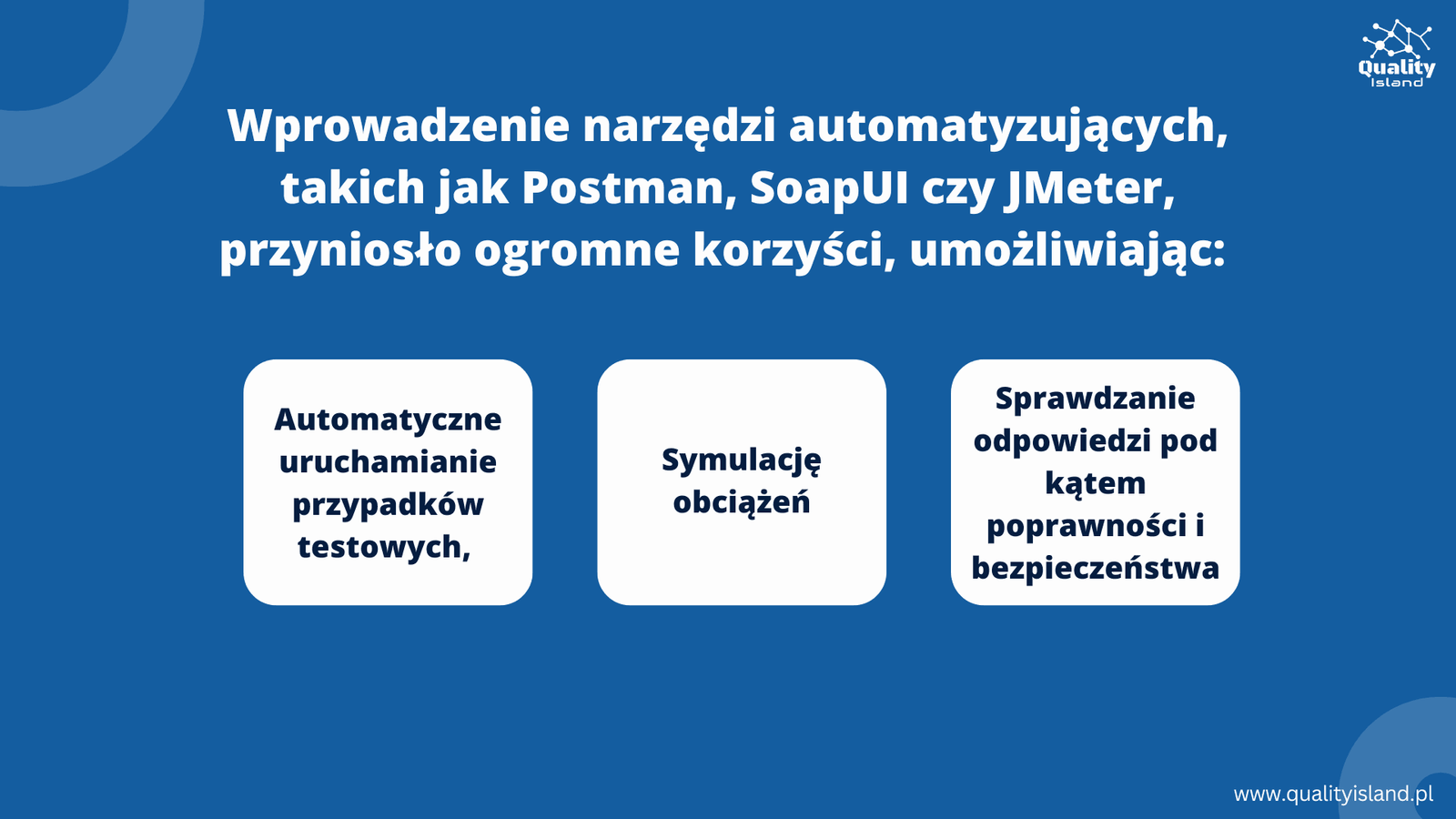 Quality Island

Wprowadzenie narzędzi automatyzujących, takich jak Postman, SoapUI czy JMeter, przyniosło ogromne korzyści, umożliwiając:

Automatyczne uruchamianie przypadków testowych,

Symulację obciążeń

Sprawdzanie odpowiedzi pod kątem poprawności i bezpieczeństwa

www.qualityisland.pl